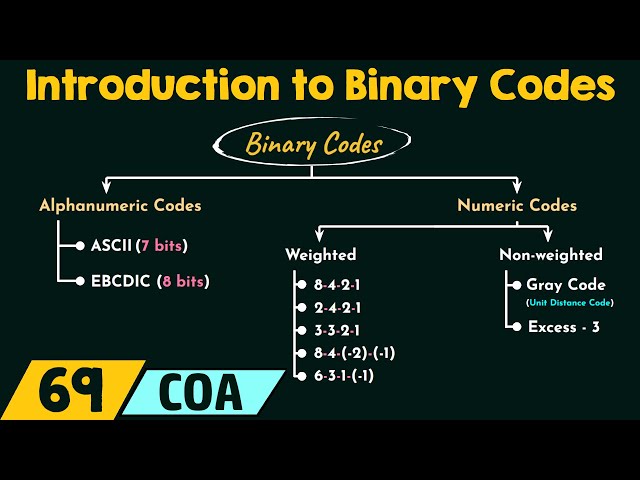 Introduction to Binary Codes

Binary Codes

Alphanumeric Codes

ASCII (7 bits)

EBCDIC (8 bits)

Numeric Codes

Weighted

8-4-2-1

2-4-2-1

3-3-2-1

8-4-(-2)-(-1)

6-3-1-(-1)

Non-weighted

Gray Code

(Unit Distance Code)

Excess - 3

69 COA